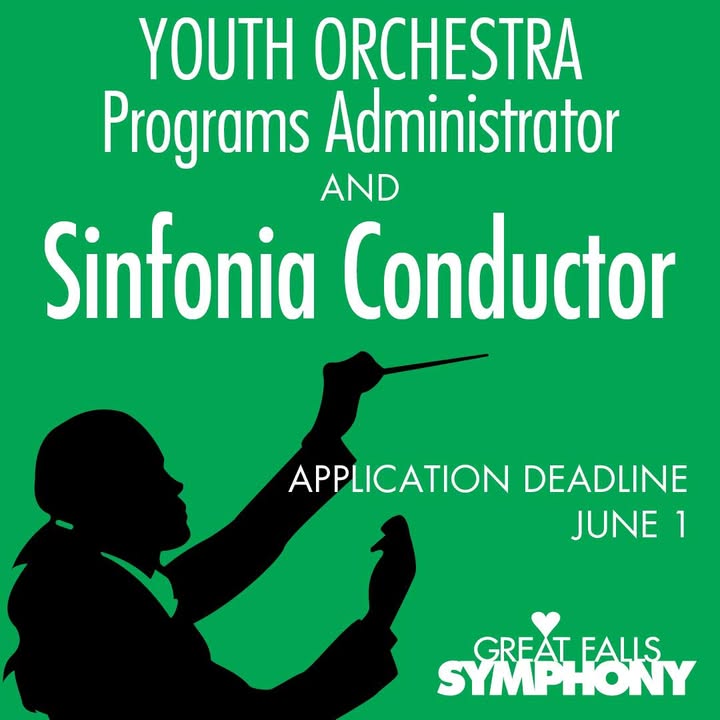 YOUTH ORCHESTRA
Programs Administrator
AND
Sinfonia Conductor

APPLICATION DEADLINE
JUNE 1

GREAT FALLS
SYMPHONY